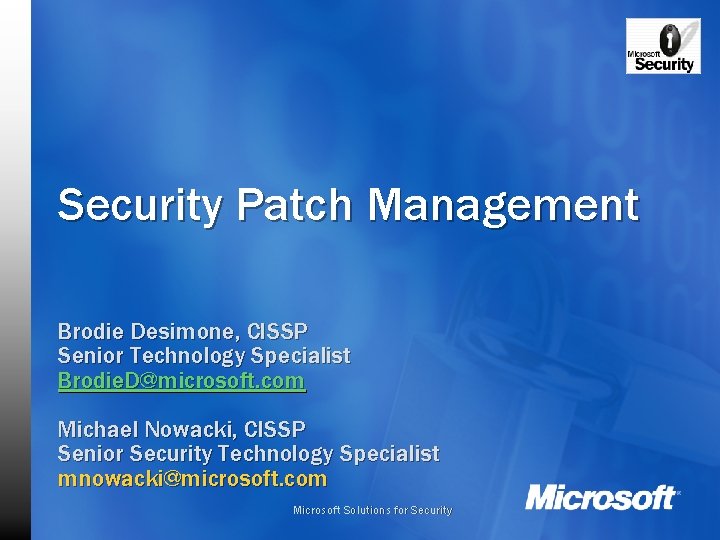 Microsoft Security

Security Patch Management

Brodie Desimone, CISSP
Senior Technology Specialist
BrodieD@microsoft.com

Michael Nowacki, CISSP
Senior Security Technology Specialist
mnowacki@microsoft.com

Microsoft Solutions for Security

Microsoft